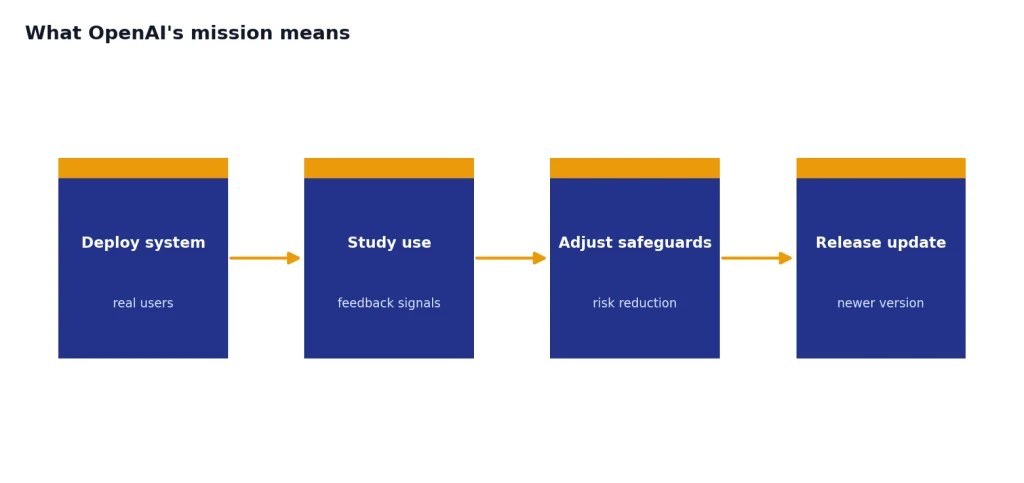 What OpenAI's mission means

Deploy system

real users

Study use

feedback signals

Adjust safeguards

risk reduction

Release update

newer version